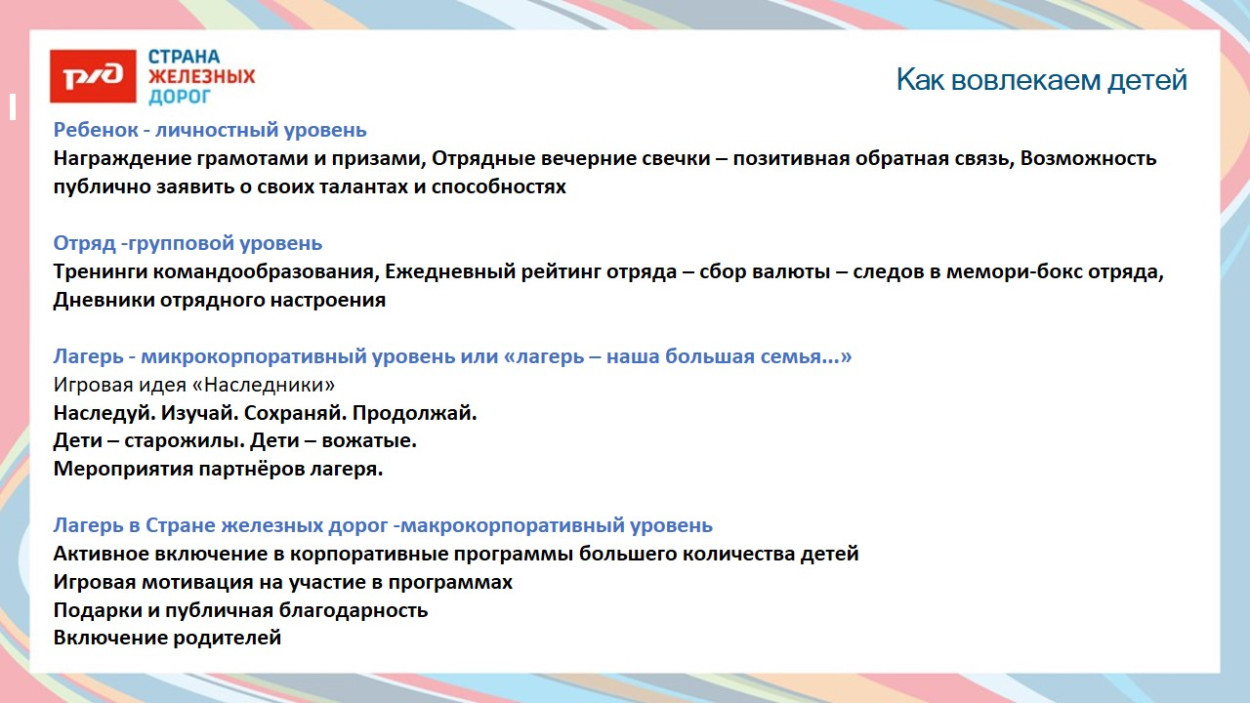 РЖД

СТРАНА ЖЕЛЕЗНЫХ ДОРОГ

Как вовлекаем детей

Ребенок - личностный уровень
Награждение грамотами и призами, Отрядные вечерние свечки – позитивная обратная связь, Возможность публично заявить о своих талантах и способностях

Отряд -групповой уровень
Тренинги командообразования, Ежедневный рейтинг отряда – сбор валюты – следов в мемори-бокс отряда, Дневники отрядного настроения

Лагерь - микрокорпоративный уровень или «лагерь – наша большая семья...»
Игровая идея «Наследники»
Наследуй. Изучай. Сохраняй. Продолжай.
Дети – старожилы. Дети – вожатые.
Мероприятия партнёров лагеря.

Лагерь в Стране железных дорог -макрокорпоративный уровень
Активное включение в корпоративные программы большего количества детей
Игровая мотивация на участие в программах
Подарки и публичная благодарность
Включение родителей